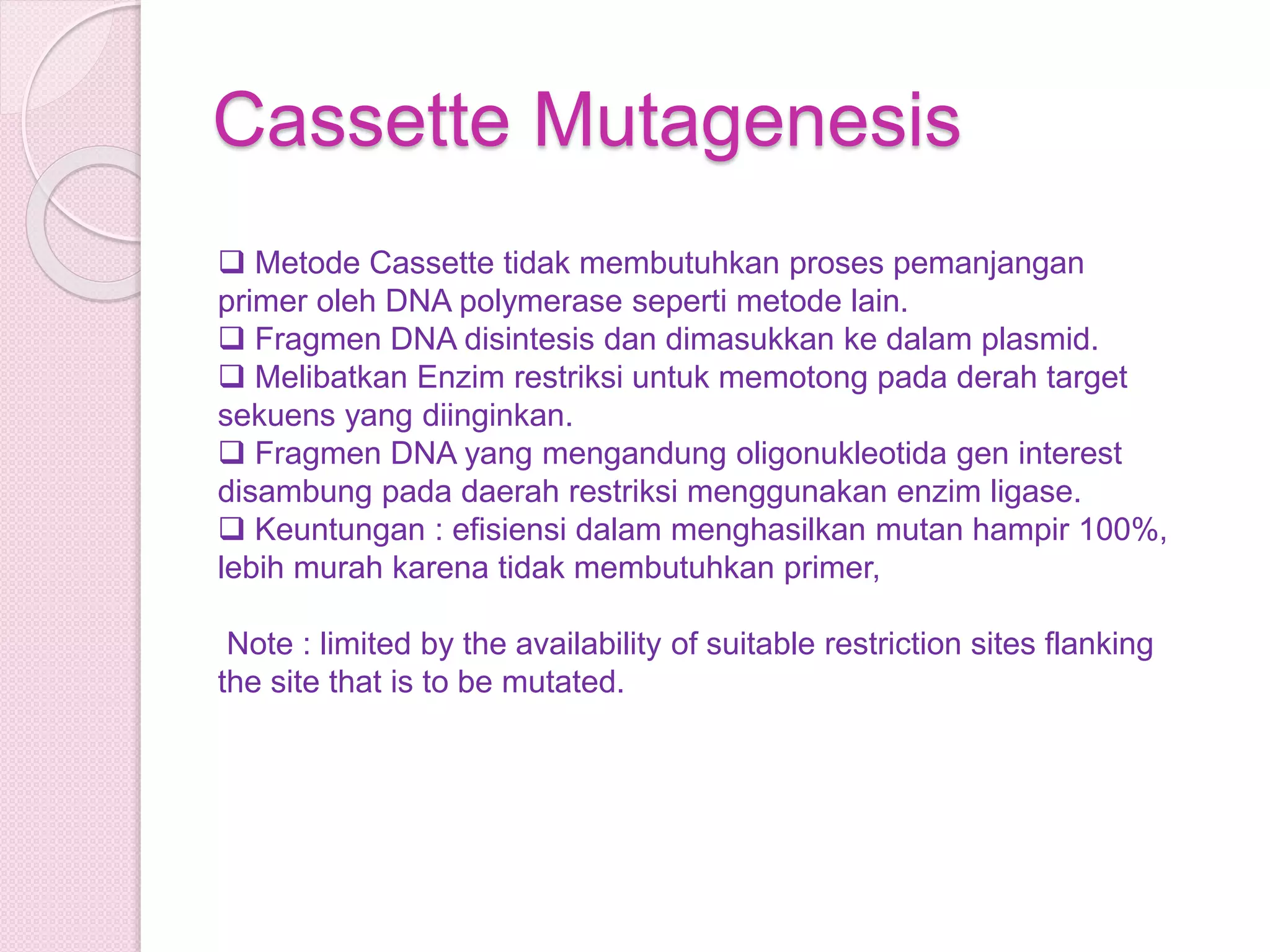 Cassette Mutagenesis

❑ Metode Cassette tidak membutuhkan proses pemanjangan primer oleh DNA polymerase seperti metode lain.
❑ Fragmen DNA disintesis dan dimasukkan ke dalam plasmid.
❑ Melibatkan Enzim restriksi untuk memotong pada derah target sekuens yang diinginkan.
❑ Fragmen DNA yang mengandung oligonukleotida gen interest disambung pada daerah restriksi menggunakan enzim ligase.
❑ Keuntungan : efisiensi dalam menghasilkan mutan hampir 100%, lebih murah karena tidak membutuhkan primer,

Note : limited by the availability of suitable restriction sites flanking the site that is to be mutated.